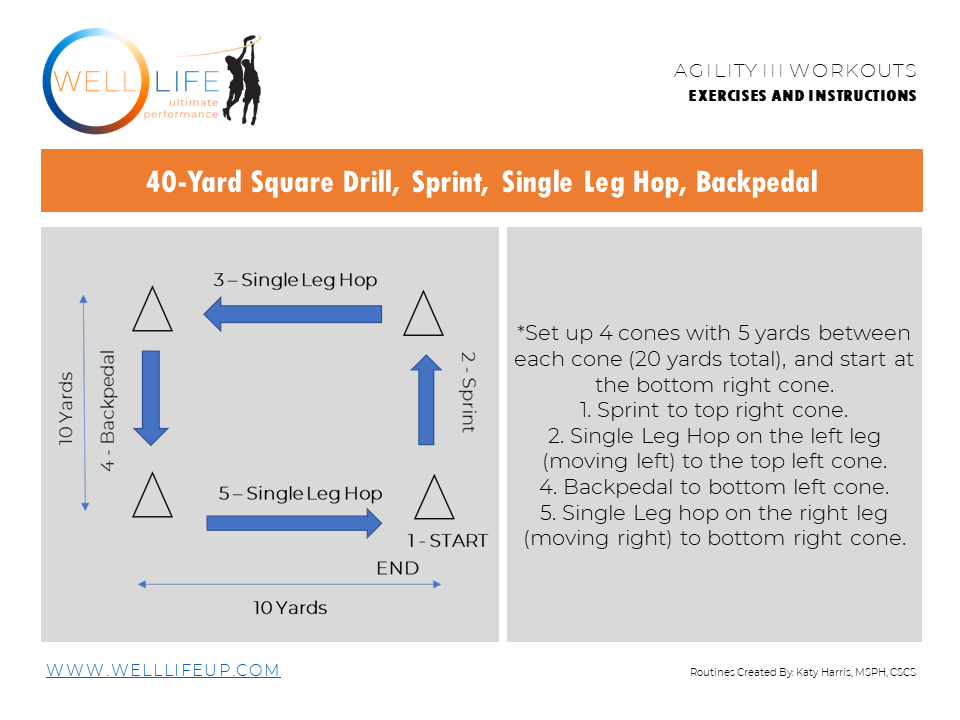 WELL LIFE
ultimate performance

AGILITY III WORKOUTS
EXERCISES AND INSTRUCTIONS

40-Yard Square Drill, Sprint, Single Leg Hop, Backpedal

3 – Single Leg Hop
10 Yards
4 - Backpedal
2 - Sprint
5 – Single Leg Hop
1 - START
END
10 Yards

*Set up 4 cones with 5 yards between each cone (20 yards total), and start at the bottom right cone.
1. Sprint to top right cone.
2. Single Leg Hop on the left leg (moving left) to the top left cone.
4. Backpedal to bottom left cone.
5. Single Leg hop on the right leg (moving right) to bottom right cone.

WWW.WELLLIFEUP.COM

Routines Created By: Katy Harris, MSPH, CSCS